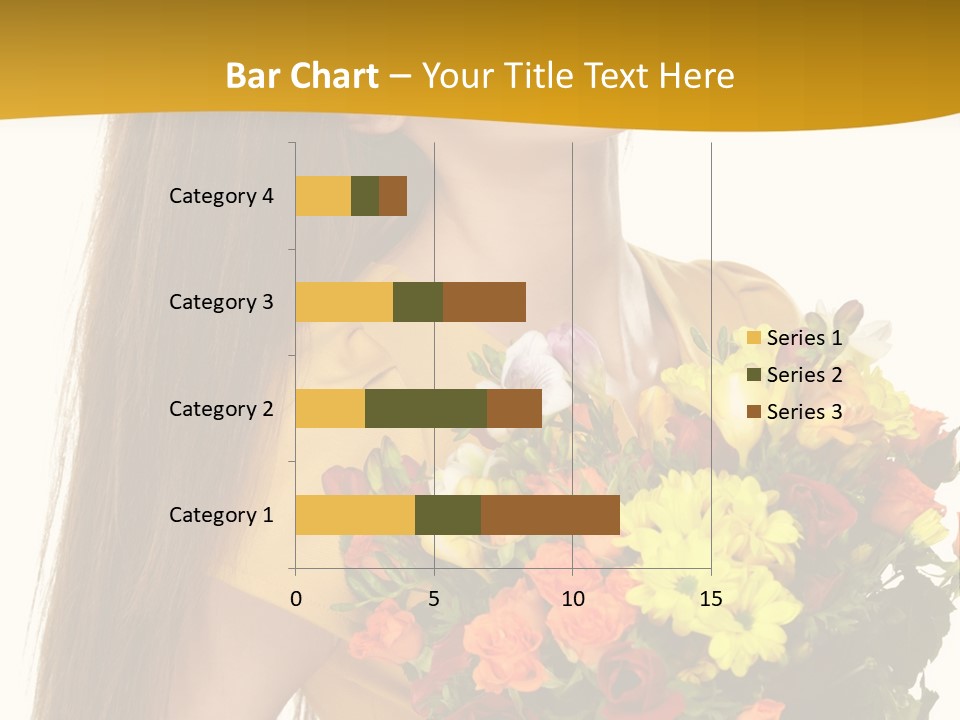 Bar Chart – Your Title Text Here

Category 4
Category 3
Category 2
Category 1

0
5
10
15

Series 1
Series 2
Series 3